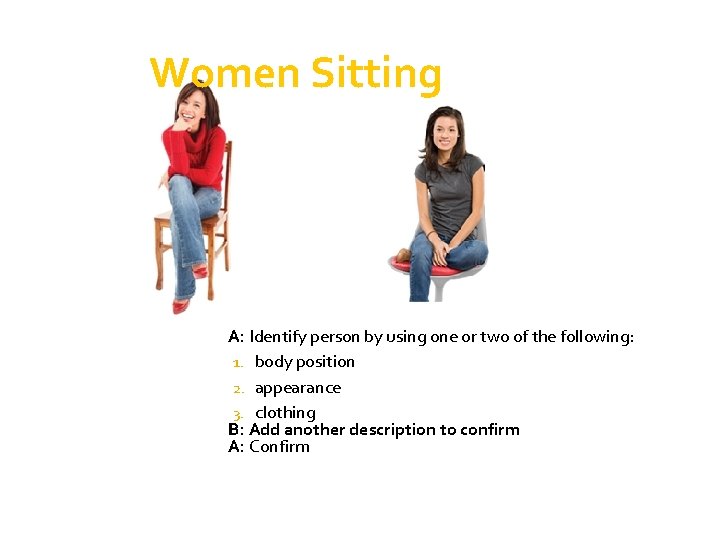 Women Sitting

A: Identify person by using one or two of the following:
1. body position
2. appearance
3. clothing
B: Add another description to confirm
A: Confirm